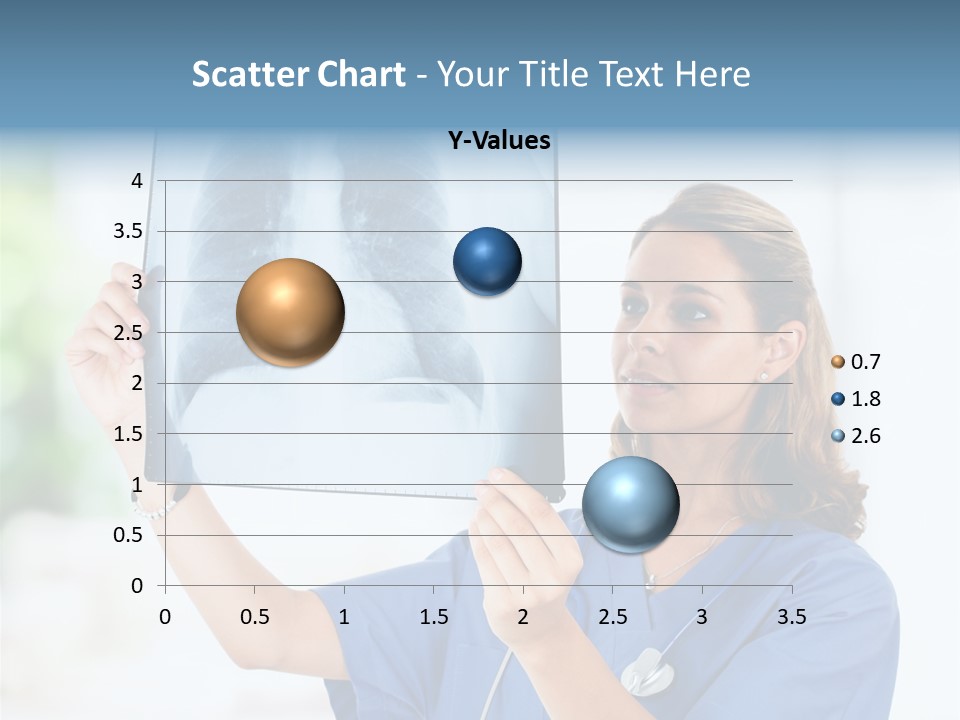 Scatter Chart - Your Title Text Here

Y-Values

4
3.5
3
2.5
2
1.5
1
0.5
0

0 0.5 1 1.5 2 2.5 3 3.5

0.7
1.8
2.6